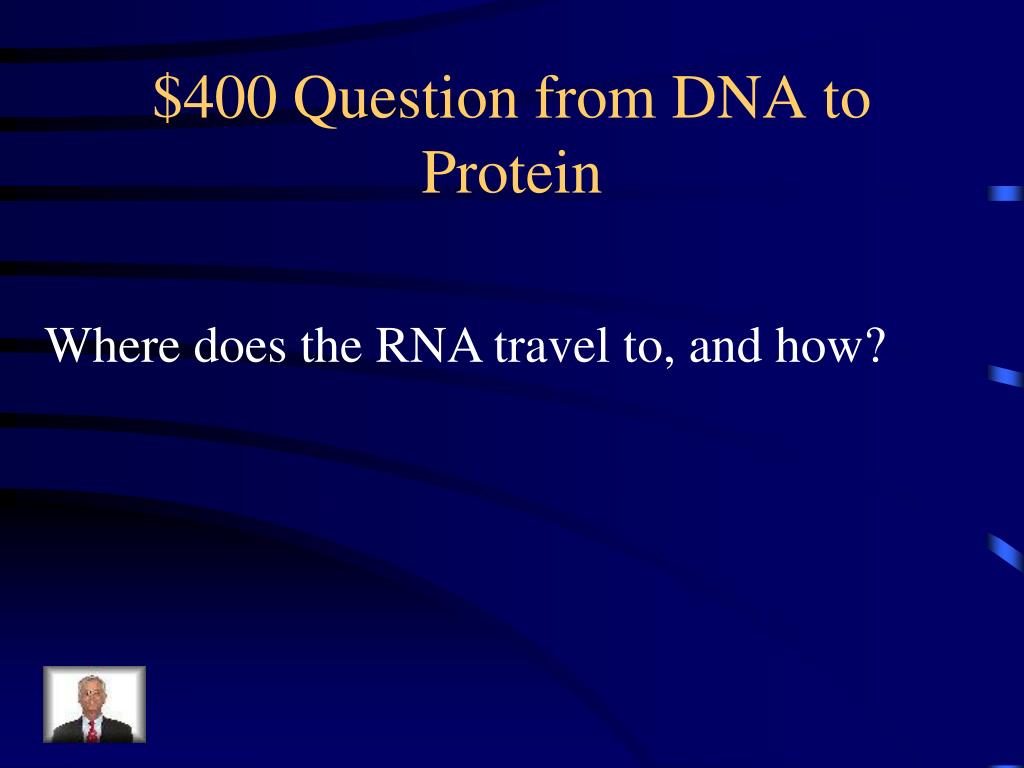 \$400 Question from DNA to Protein

Where does the RNA travel to, and how?